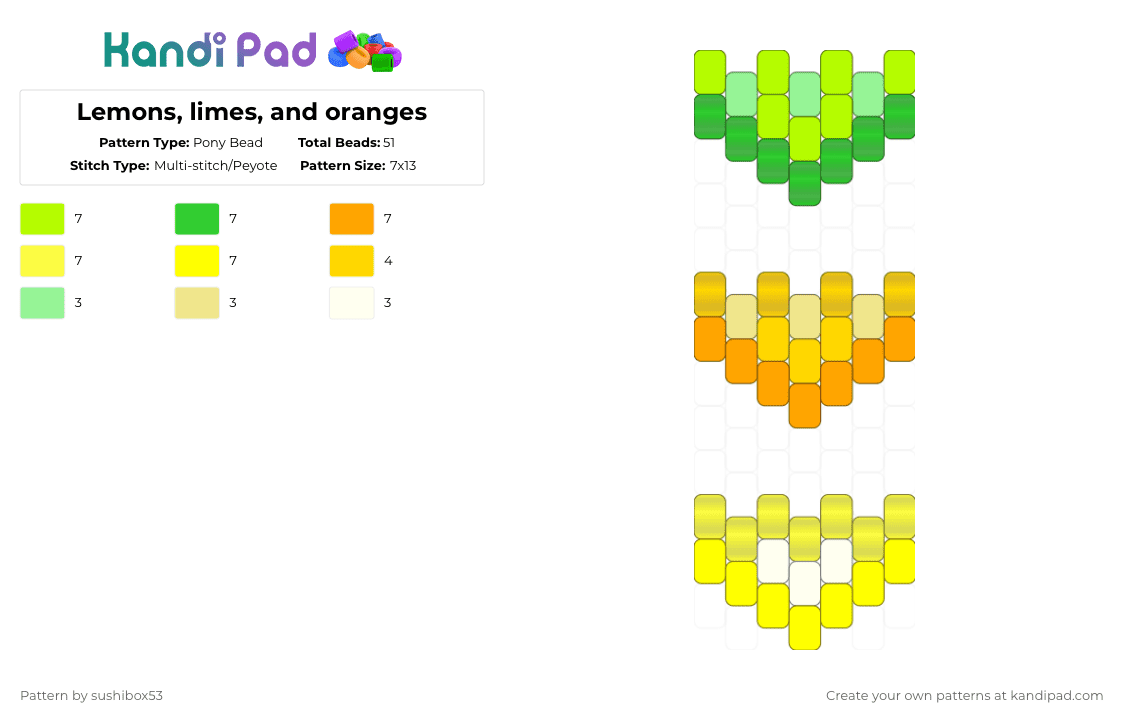 Kandi Pad

Lemons, limes, and oranges

Pattern Type: Pony Bead   Total Beads: 51
Stitch Type: Multi-stitch/Peyote   Pattern Size: 7x13

7
7
7
7
7
4
3
3
3

Pattern by sushibox53

Create your own patterns at kandipad.com